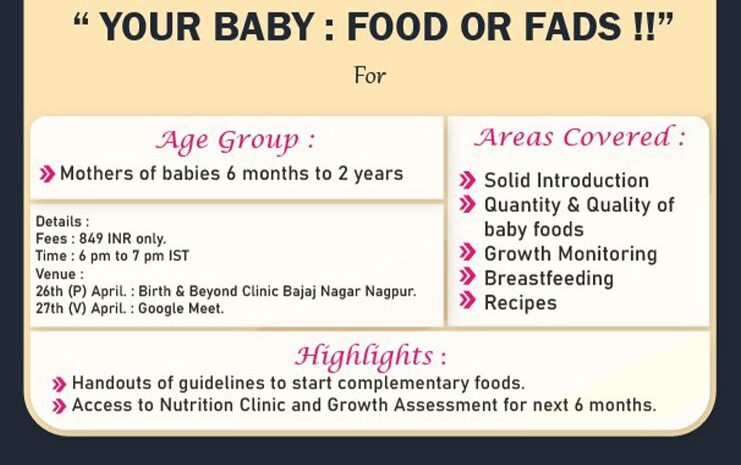 “ YOUR BABY : FOOD OR FADS !!”

For

Age Group :

Mothers of babies 6 months to 2 years

Details :
Fees : 849 INR only.
Time : 6 pm to 7 pm IST
Venue :
26th (P) April. : Birth & Beyond Clinic Bajaj Nagar Nagpur.
27th (V) April. : Google Meet.

Areas Covered :

Solid Introduction
Quantity & Quality of baby foods
Growth Monitoring
Breastfeeding
Recipes

Highlights :

Handouts of guidelines to start complementary foods.
Access to Nutrition Clinic and Growth Assessment for next 6 months.